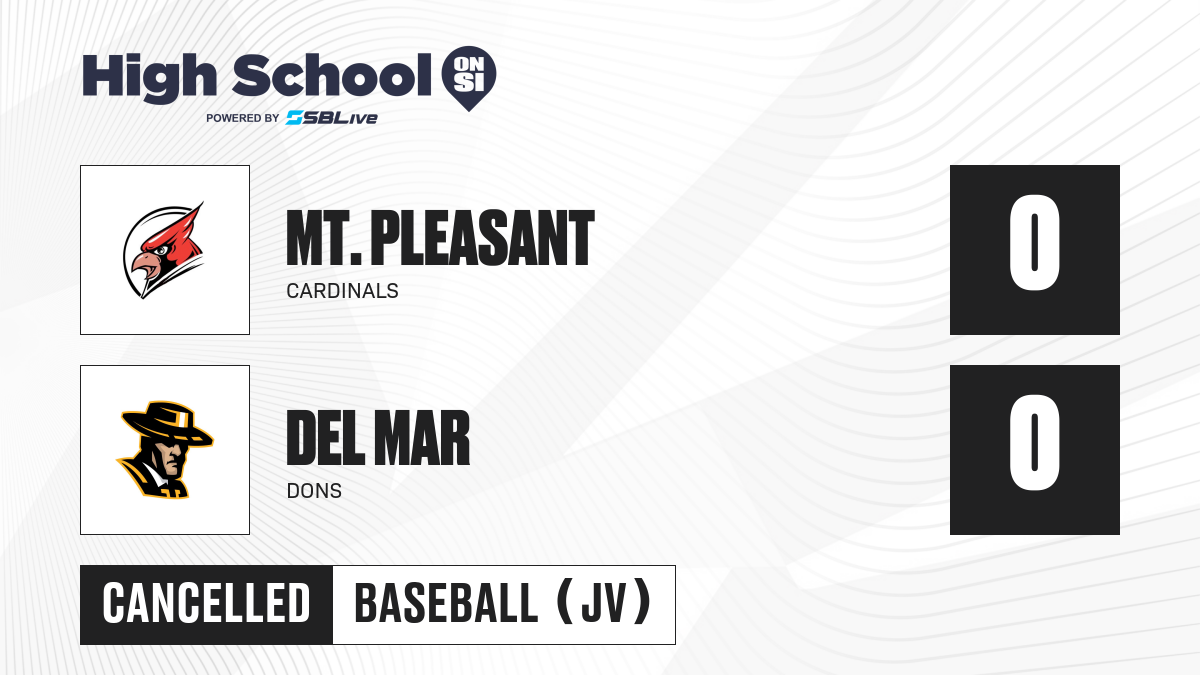 High School ON SI
POWERED BY SBLive

MT. PLEASANT
CARDINALS
0

DEL MAR
DONS
0

CANCELLED
BASEBALL (JV)